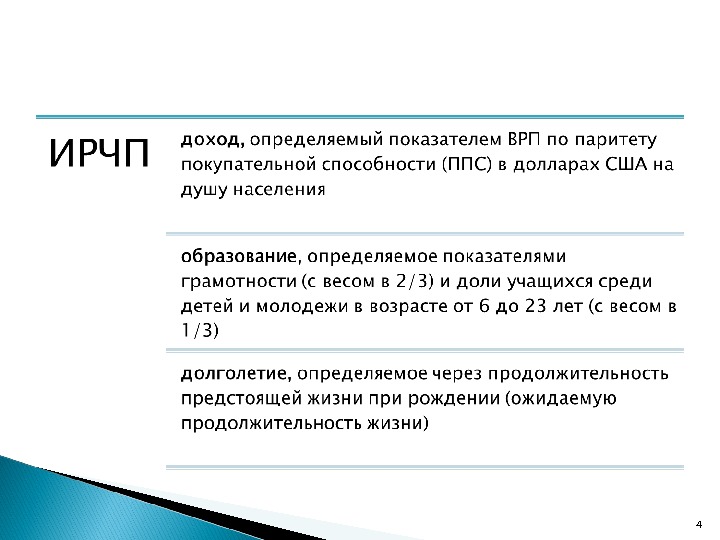 ИРЧП

доход, определяемый показателем ВРП по паритету покупательной способности (ППС) в долларах США на душу населения

образование, определяемое показателями грамотности (с весом в 2/3) и доли учащихся среди детей и молодежи в возрасте от 6 до 23 лет (с весом в 1/3)

долголетие, определяемое через продолжительность предстоящей жизни при рождении (ожидаемую продолжительность жизни)

4